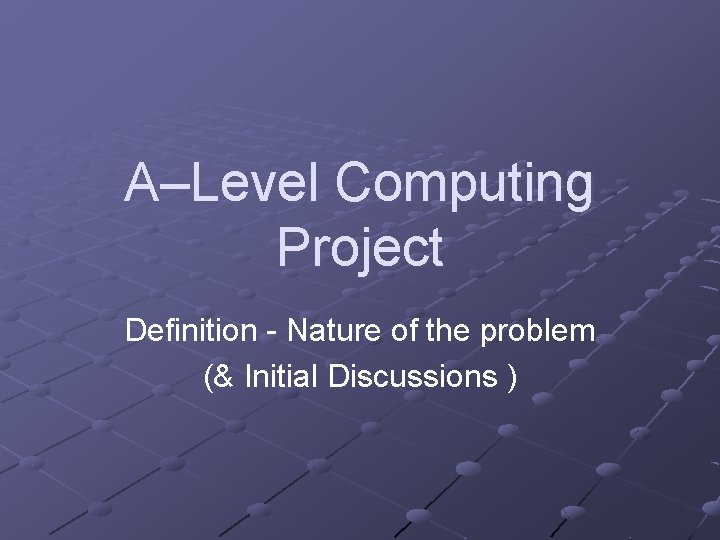 A–Level Computing Project

Definition - Nature of the problem
(& Initial Discussions )